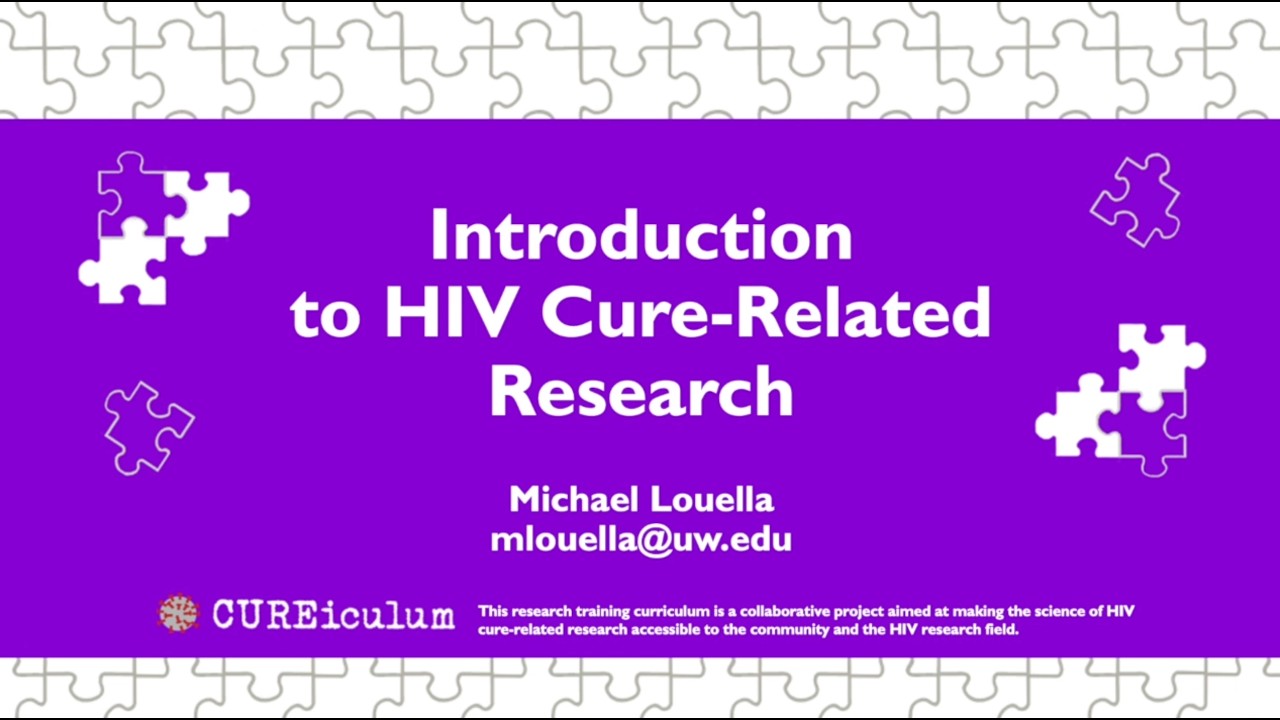 Introduction to HIV Cure-Related Research

Michael Louella
mlouella@uw.edu

CUREiculum

This research training curriculum is a collaborative project aimed at making the science of HIV cure-related research accessible to the community and the HIV research field.